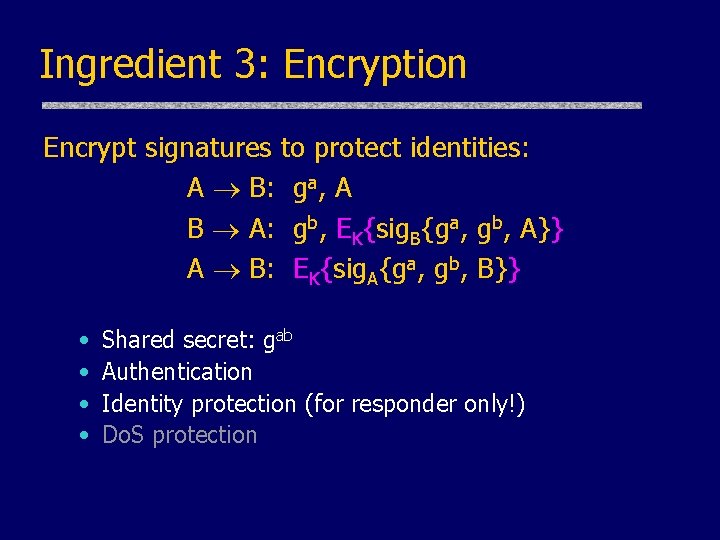 Ingredient 3: Encryption

Encrypt signatures to protect identities:

$A \rightarrow B$: $g^a$, A

$B \rightarrow A$: $g^b$, $E_K\{sig_B\{g^a, g^b, A\}\}$

$A \rightarrow B$: $E_K\{sig_A\{g^a, g^b, B\}\}$

• Shared secret: $g^{ab}$
• Authentication
• Identity protection (for responder only!)
• DoS protection